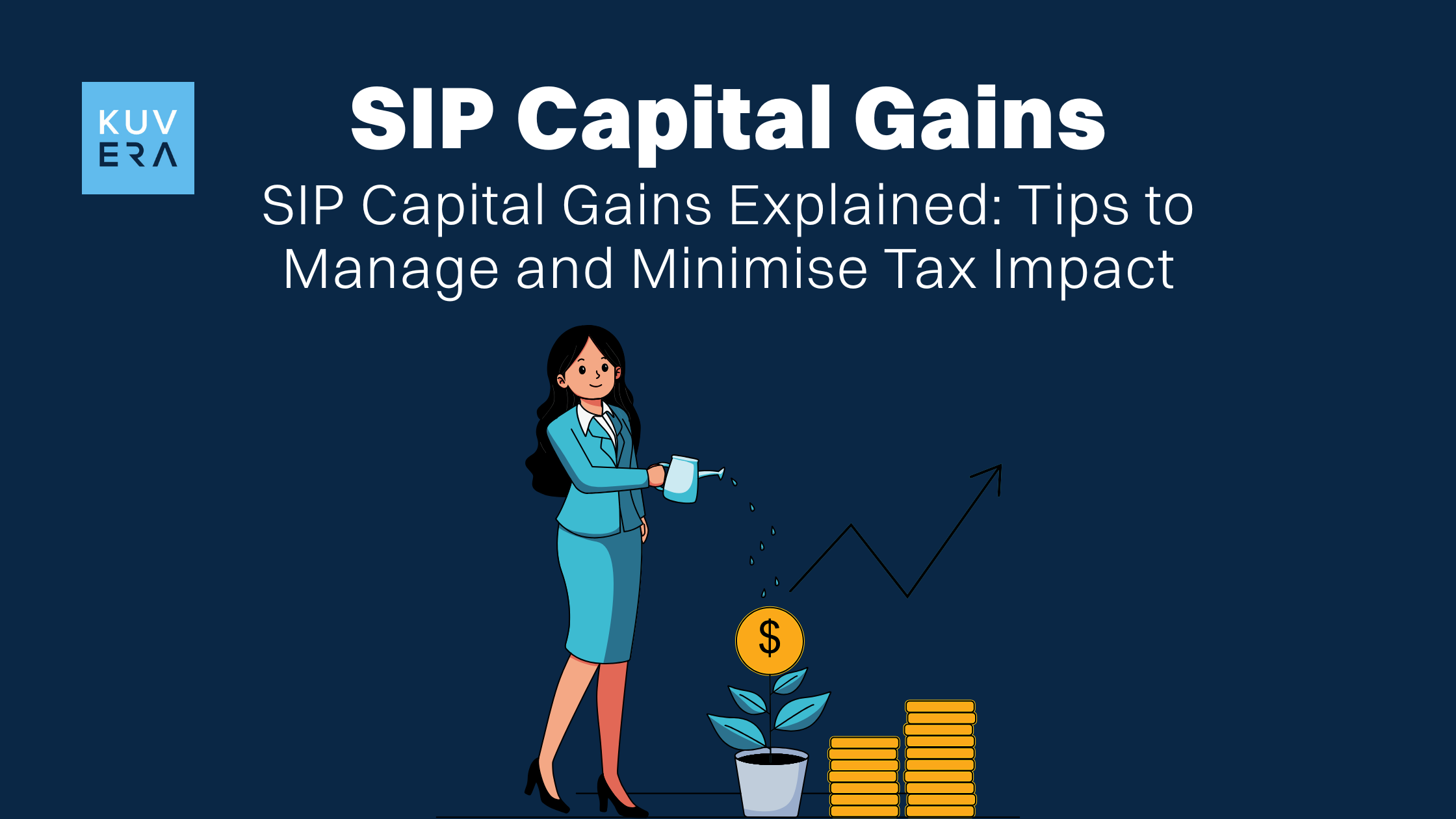 KUV
ERA

SIP Capital Gains

SIP Capital Gains Explained: Tips to Manage and Minimise Tax Impact

$